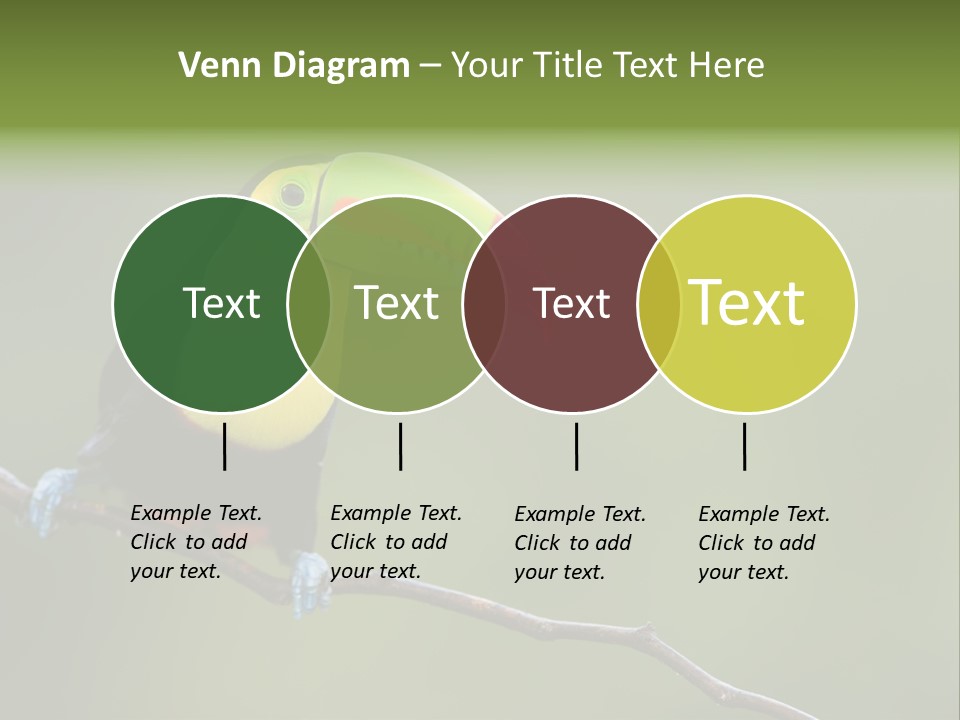 Venn Diagram – Your Title Text Here

Text

Text

Text

Text

Example Text. Click to add your text.

Example Text. Click to add your text.

Example Text. Click to add your text.

Example Text. Click to add your text.